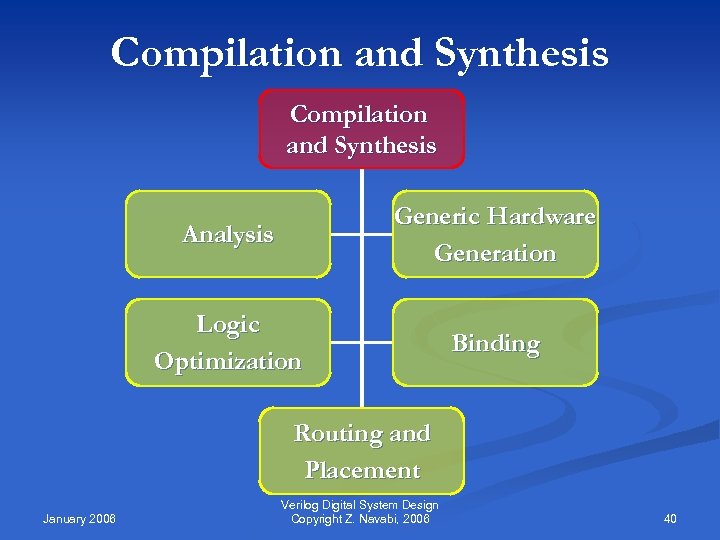 Compilation and Synthesis

Compilation and Synthesis

Analysis

Generic Hardware Generation

Logic Optimization

Binding

Routing and Placement

January 2006

Verilog Digital System Design
Copyright Z. Navabi, 2006

40